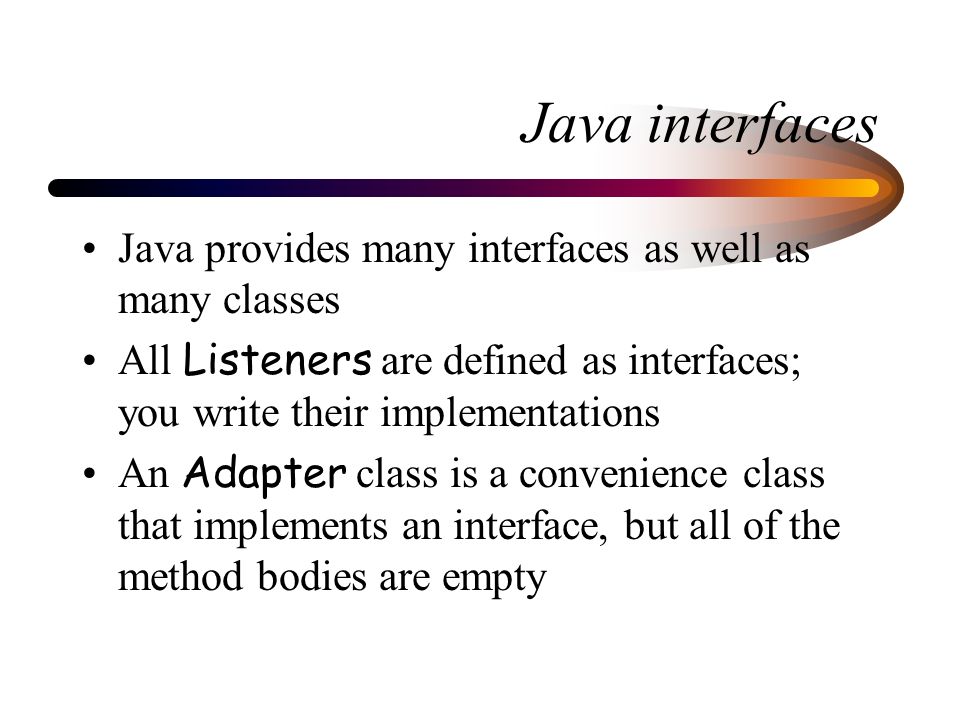 Java interfaces

• Java provides many interfaces as well as many classes

• All Listeners are defined as interfaces; you write their implementations

• An Adapter class is a convenience class that implements an interface, but all of the method bodies are empty